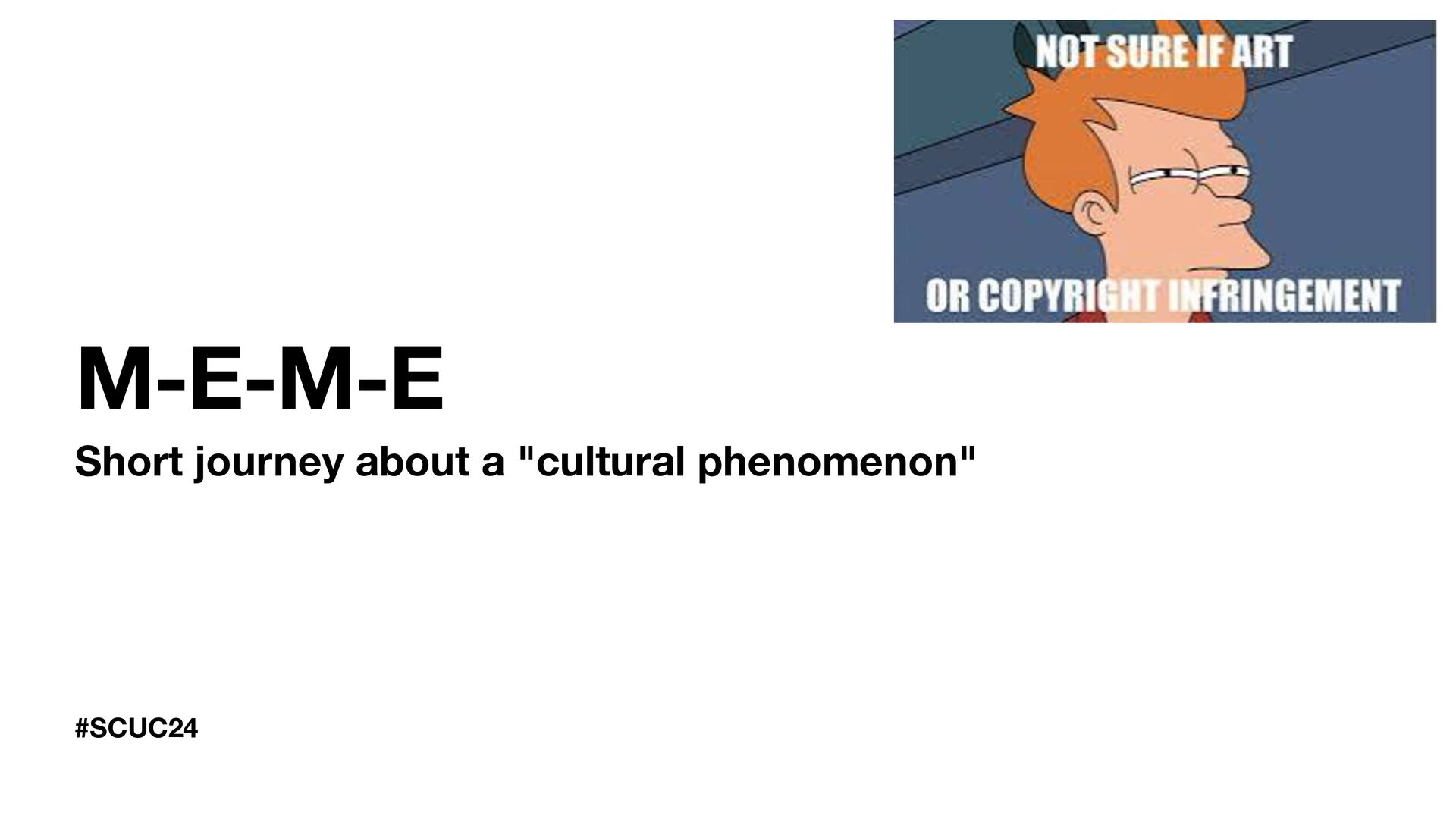 NOT SURE IF ART

OR COPYRIGHT INFRINGEMENT

M-E-M-E

Short journey about a "cultural phenomenon"

#SCUC24